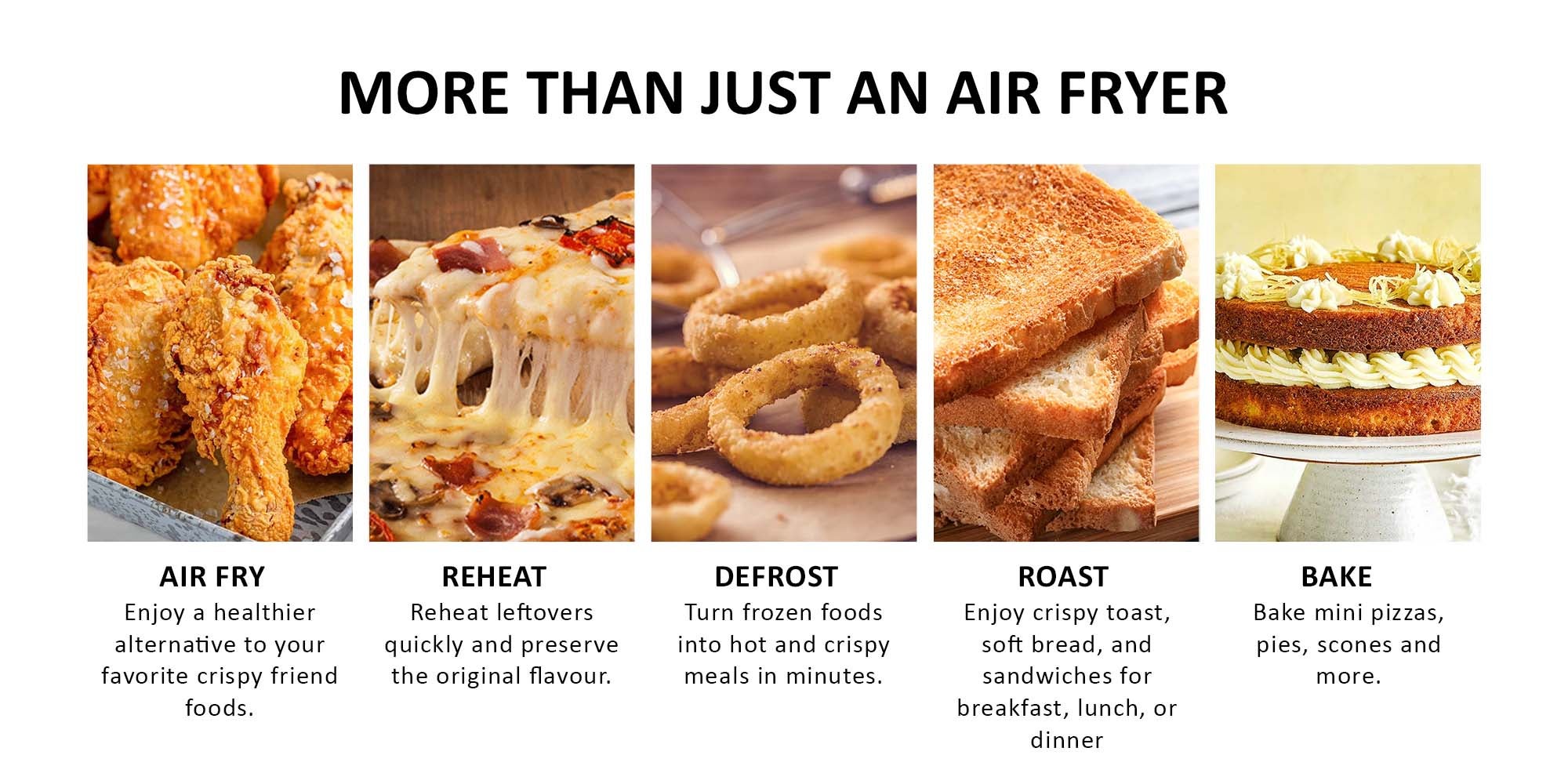 MORE THAN JUST AN AIR FRYER

AIR FRY
Enjoy a healthier alternative to your favorite crispy friend foods.

REHEAT
Reheat leftovers quickly and preserve the original flavour.

DEFROST
Turn frozen foods into hot and crispy meals in minutes.

ROAST
Enjoy crispy toast, soft bread, and sandwiches for breakfast, lunch, or dinner

BAKE
Bake mini pizzas, pies, scones and more.